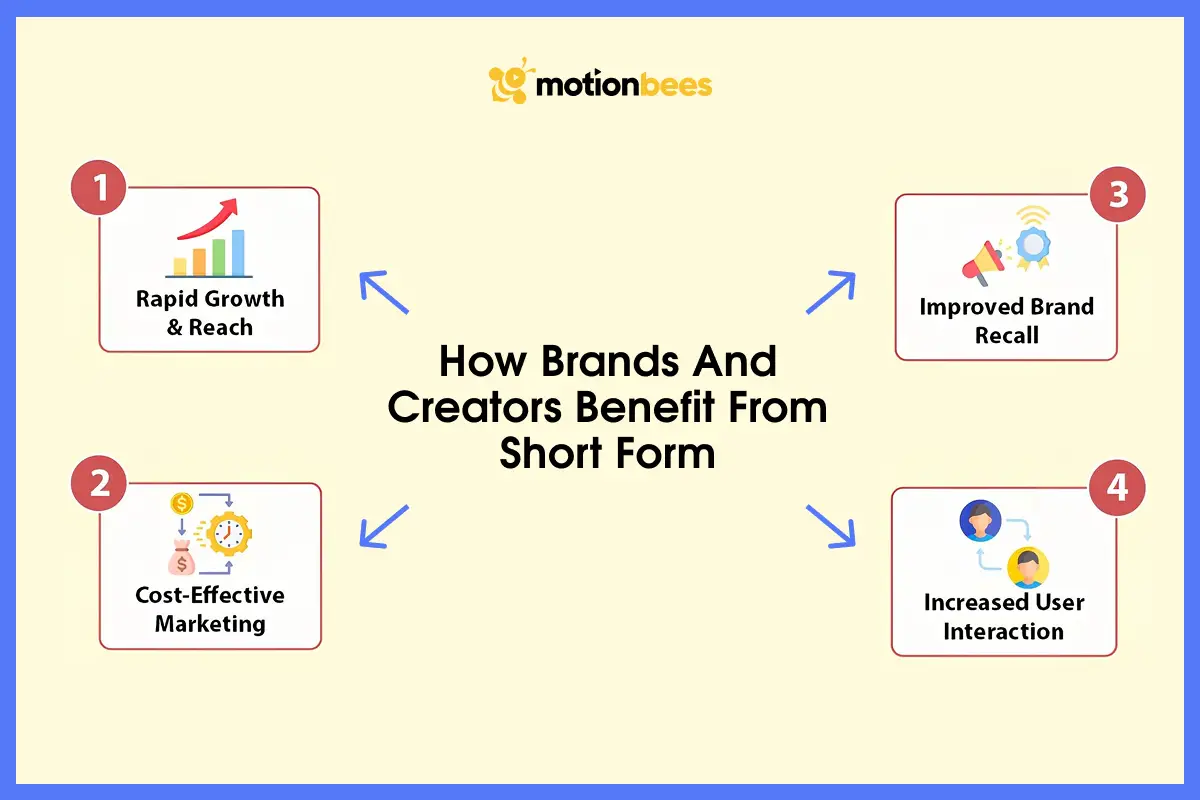 motionbees

How Brands And Creators Benefit From Short Form

1
Rapid Growth & Reach

2
Cost-Effective Marketing

3
Improved Brand Recall

4
Increased User Interaction